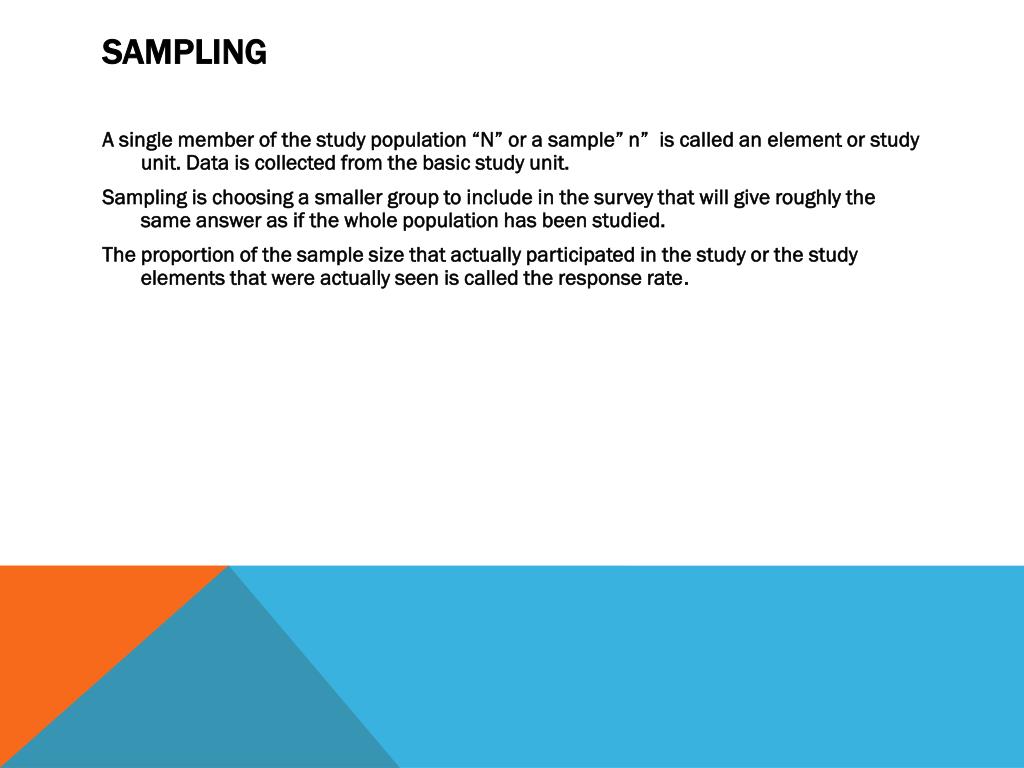 SAMPLING

A single member of the study population “N” or a sample” n” is called an element or study unit. Data is collected from the basic study unit.

Sampling is choosing a smaller group to include in the survey that will give roughly the same answer as if the whole population has been studied.

The proportion of the sample size that actually participated in the study or the study elements that were actually seen is called the response rate.